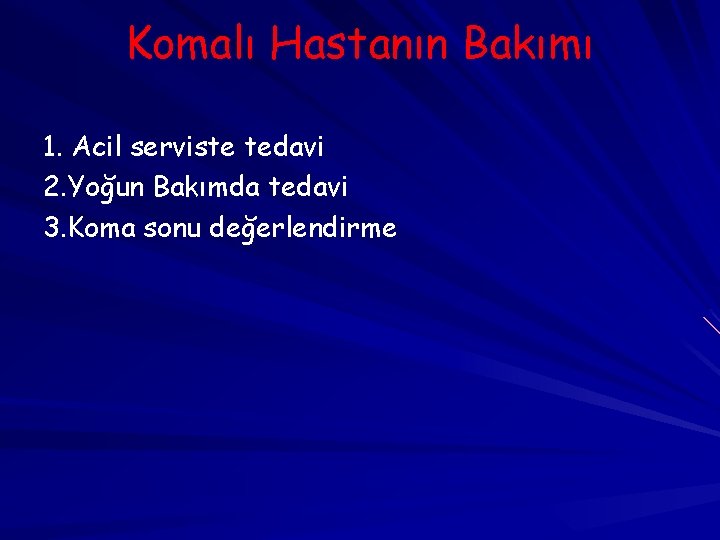 Komalı Hastanın Bakımı

1. Acil serviste tedavi
2.Yoğun Bakımda tedavi
3.Koma sonu değerlendirme